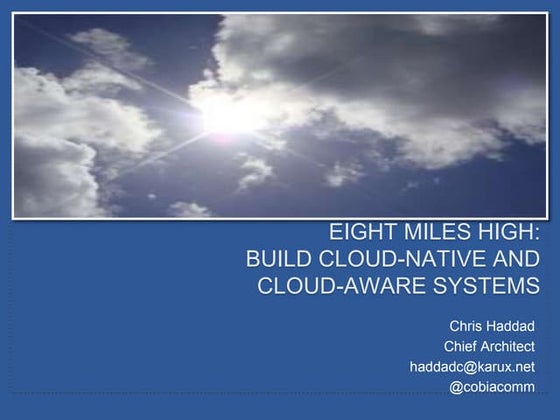 EIGHT MILES HIGH:
BUILD CLOUD-NATIVE AND CLOUD-AWARE SYSTEMS

Chris Haddad
Chief Architect
haddadc@karux.net
@cobiacomm